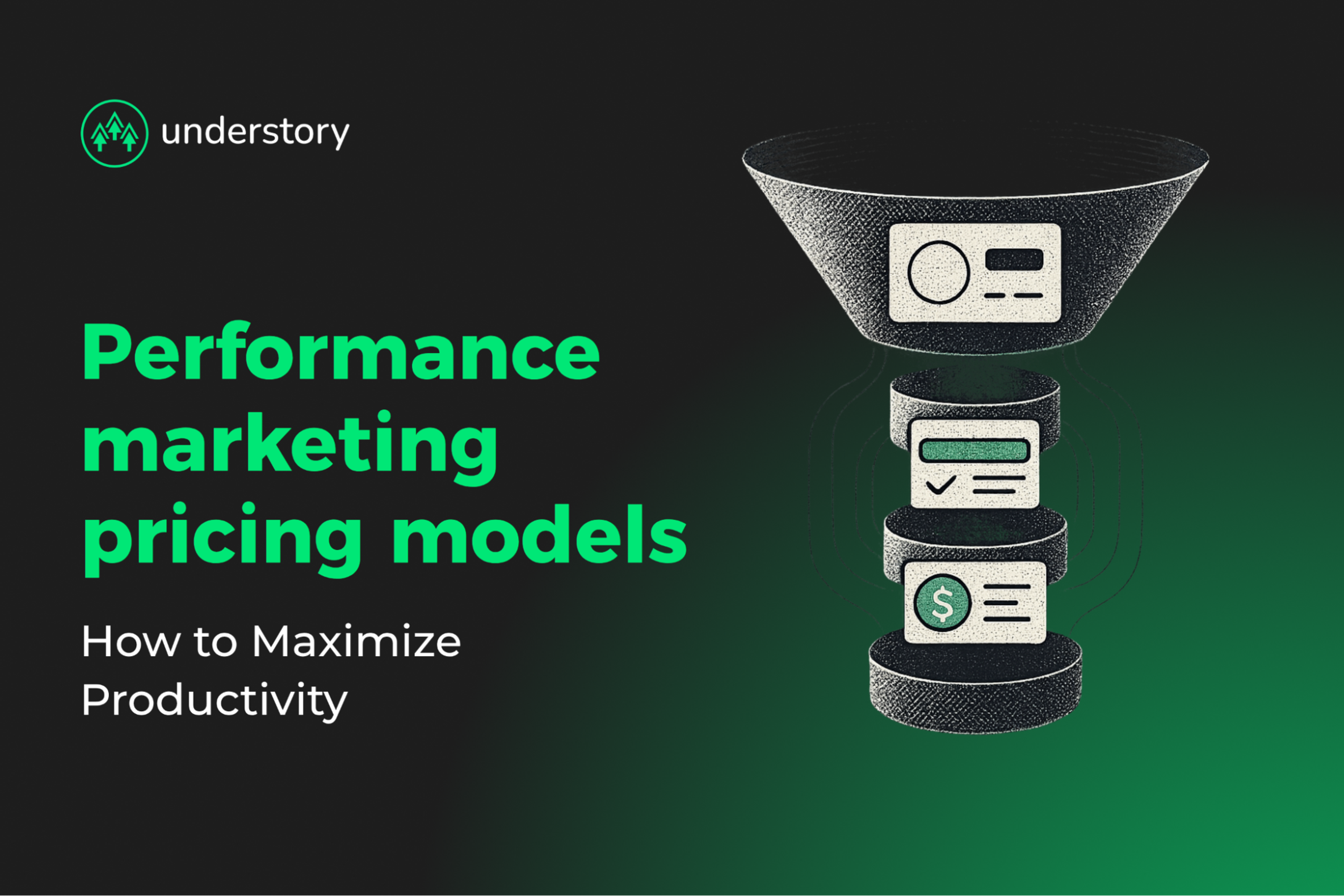 understory

Performance marketing pricing models

How to Maximize Productivity

$